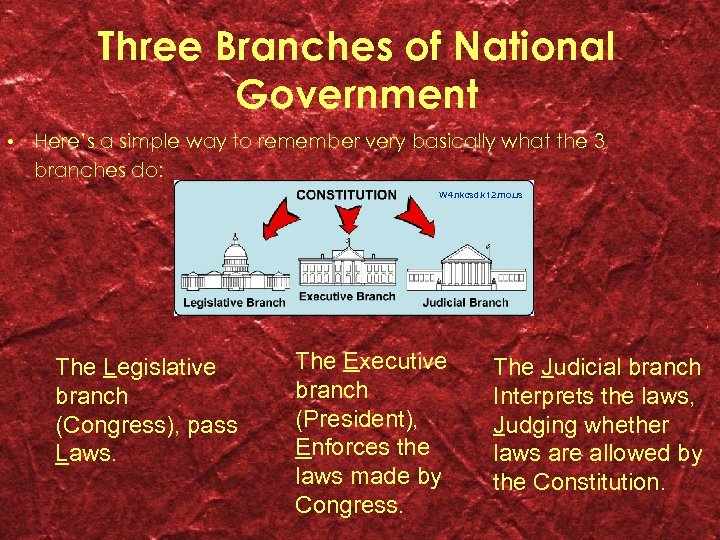 Three Branches of National Government

• Here's a simple way to remember very basically what the 3 branches do:

CONSTITUTION

W4.nkcsd.k12.mo.us

Legislative Branch

Executive Branch

Judicial Branch

The Legislative branch (Congress), pass Laws.

The Executive branch (President), Enforces the laws made by Congress.

The Judicial branch Interprets the laws, Judging whether laws are allowed by the Constitution.